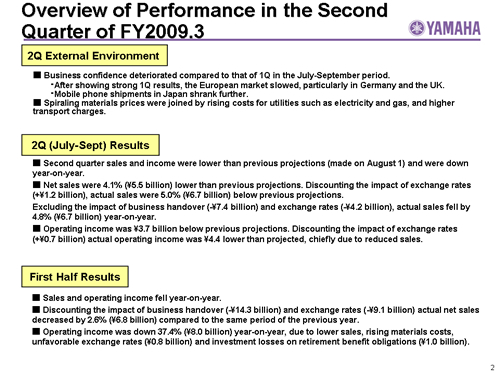 Overview of Performance in the Second Quarter of FY2009.3

YAMAHA

2Q External Environment

■ Business confidence deteriorated compared to that of 1Q in the July-September period.
・After showing strong 1Q results, the European market slowed, particularly in Germany and the UK.
・Mobile phone shipments in Japan shrank further.
■ Spiraling materials prices were joined by rising costs for utilities such as electricity and gas, and higher transport charges.

2Q (July-Sept) Results

■ Second quarter sales and income were lower than previous projections (made on August 1) and were down year-on-year.
■ Net sales were 4.1% (¥5.5 billion) lower than previous projections. Discounting the impact of exchange rates (+¥1.2 billion), actual sales were 5.0% (¥6.7 billion) below previous projections.
Excluding the impact of business handover (-¥7.4 billion) and exchange rates (-¥4.2 billion), actual sales fell by 4.8% (¥6.7 billion) year-on-year.
■ Operating income was ¥3.7 billion below previous projections. Discounting the impact of exchange rates (+¥0.7 billion) actual operating income was ¥4.4 lower than projected, chiefly due to reduced sales.

First Half Results

■ Sales and operating income fell year-on-year.
■ Discounting the impact of business handover (-¥14.3 billion) and exchange rates (-¥9.1 billion) actual net sales decreased by 2.6% (¥6.8 billion) compared to the same period of the previous year.
■ Operating income was down 37.4% (¥8.0 billion) year-on-year, due to lower sales, rising materials costs, unfavorable exchange rates (¥0.8 billion) and investment losses on retirement benefit obligations (¥1.0 billion).

2